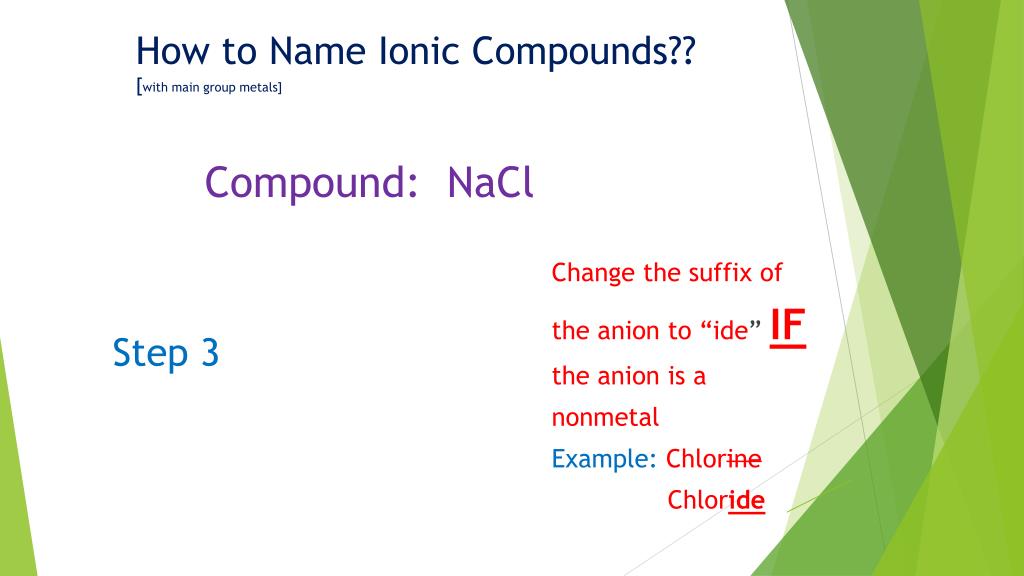 How to Name Ionic Compounds??
[with main group metals]

Compound: NaCl

Step 3

Change the suffix of the anion to “ide” IF the anion is a nonmetal

Example: Chlorine
Chloride